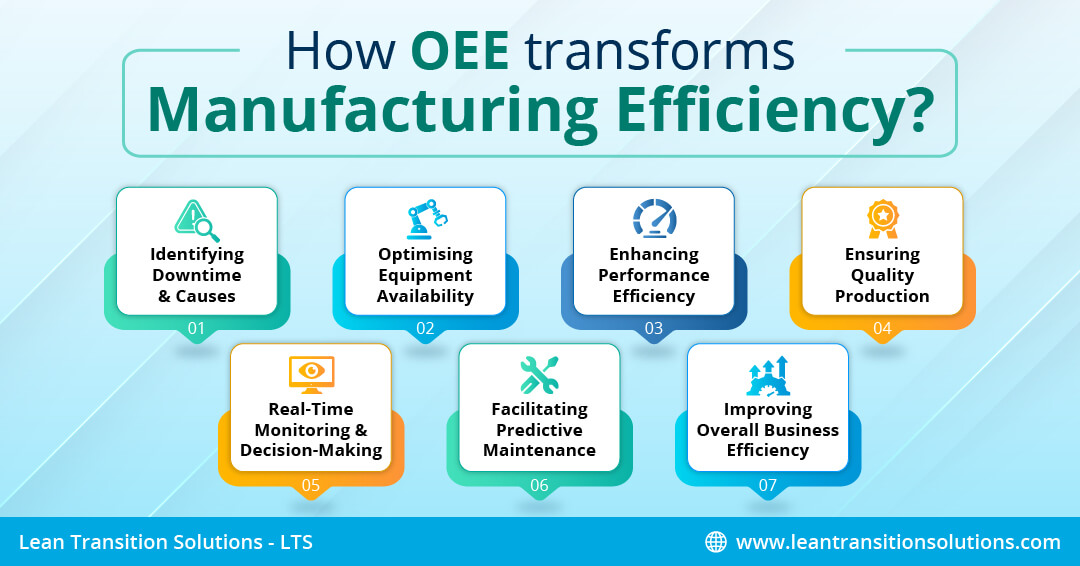 How OEE transforms
Manufacturing Efficiency?

Identifying Downtime & Causes
01

Optimising Equipment Availability
02

Enhancing Performance Efficiency
03

Ensuring Quality Production
04

Real-Time Monitoring & Decision-Making
05

Facilitating Predictive Maintenance
06

Improving Overall Business Efficiency
07

Lean Transition Solutions - LTS
www.leantransitionsolutions.com